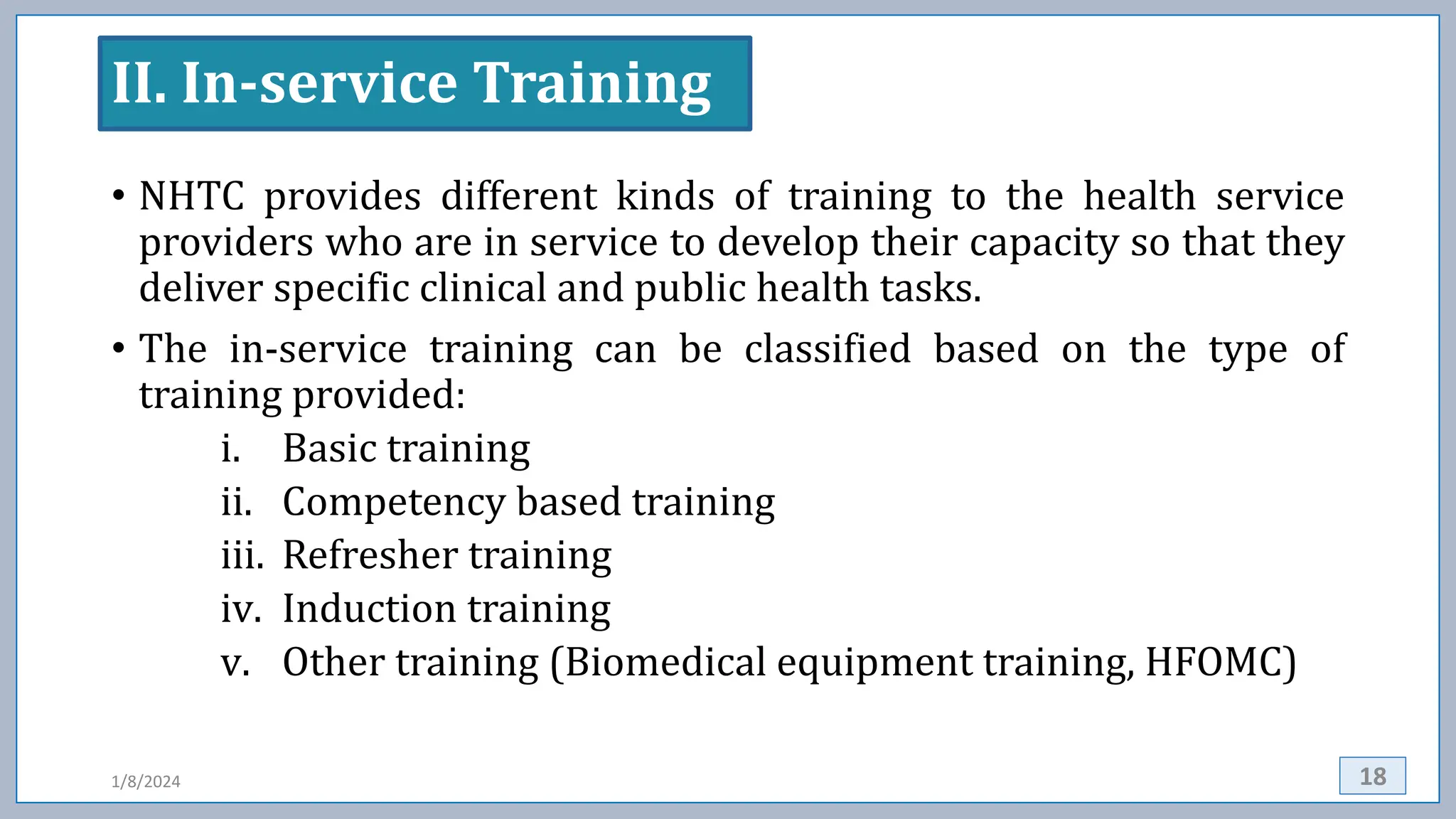 II. In-service Training

• NHTC provides different kinds of training to the health service providers who are in service to develop their capacity so that they deliver specific clinical and public health tasks.

• The in-service training can be classified based on the type of training provided:

i. Basic training
ii. Competency based training
iii. Refresher training
iv. Induction training
v. Other training (Biomedical equipment training, HFOMC)

1/8/2024

18